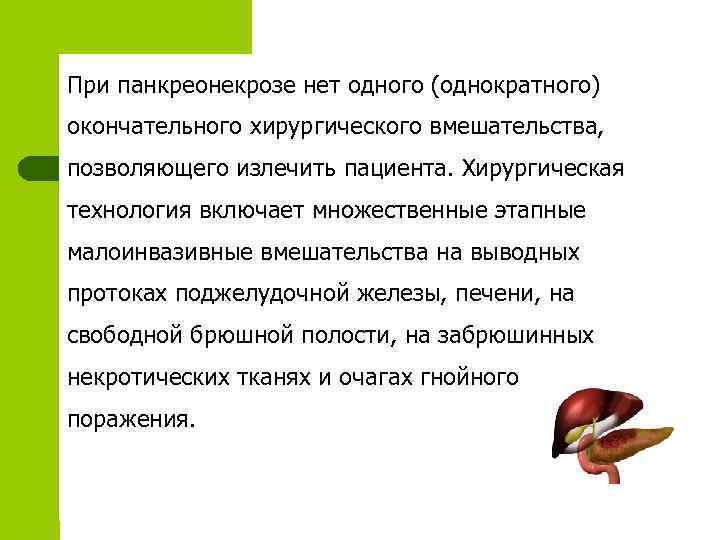 При панкреонекрозе нет одного (однократного) окончательного хирургического вмешательства, позволяющего излечить пациента. Хирургическая технология включает множественные этапные малоинвазивные вмешательства на выводных протоках поджелудочной железы, печени, на свободной брюшной полости, на забрюшинных некротических тканях и очагах гнойного поражения.